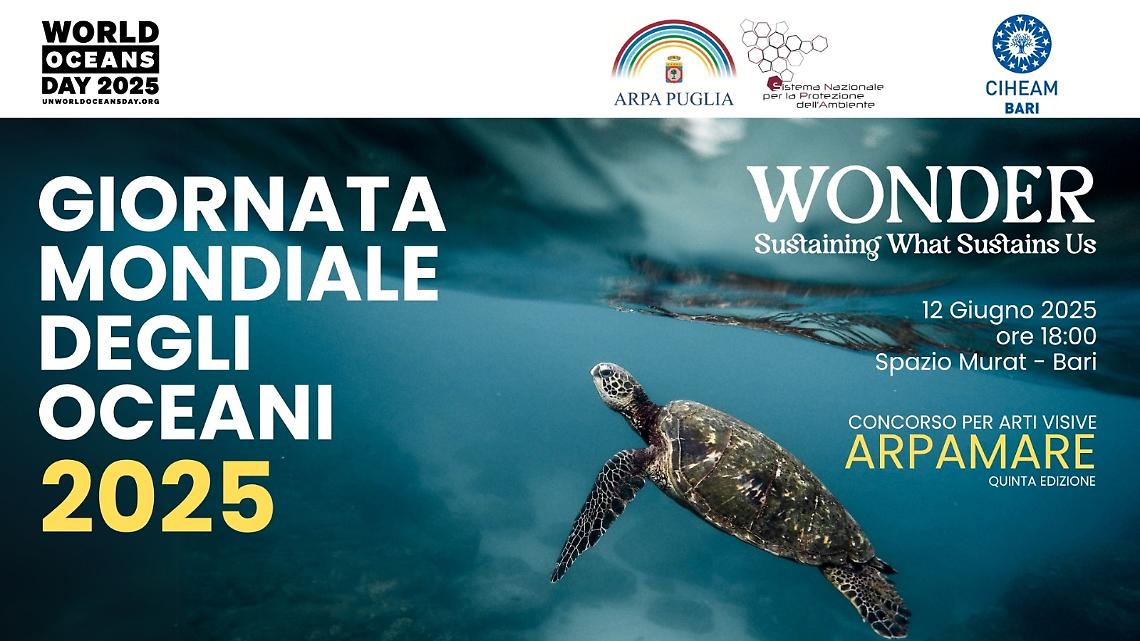 WORLD OCEANS DAY 2025
UNWORLDOCEANSDAY.ORG

ARPA PUGLIA

Sistema Nazionale per la Protezione dell'Ambiente

CIHEAM BARI

GIORNATA MONDIALE DEGLI OCEANI 2025

WONDER
Sustaining What Sustains Us

12 Giugno 2025
ore 18:00
Spazio Murat - Bari

CONCORSO PER ARTI VISIVE
ARPAMARE
QUINTA EDIZIONE